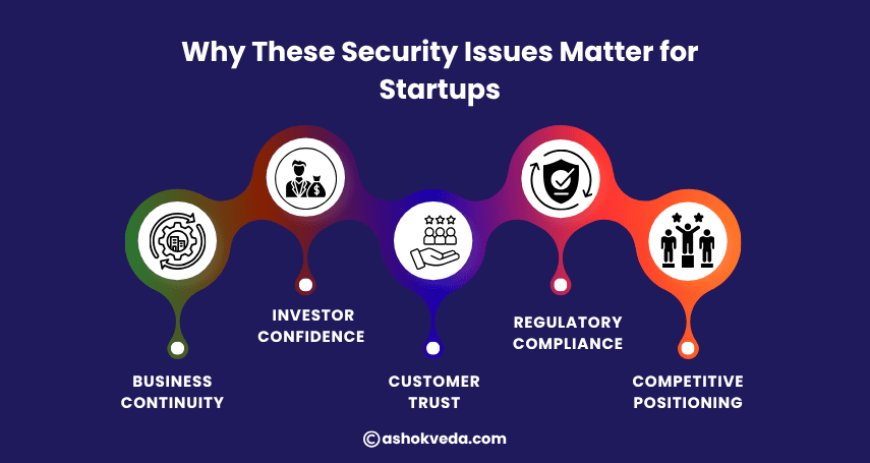 Why These Security Issues Matter for Startups

BUSINESS CONTINUITY

INVESTOR CONFIDENCE

CUSTOMER TRUST

REGULATORY COMPLIANCE

COMPETITIVE POSITIONING

©ashokveda.com